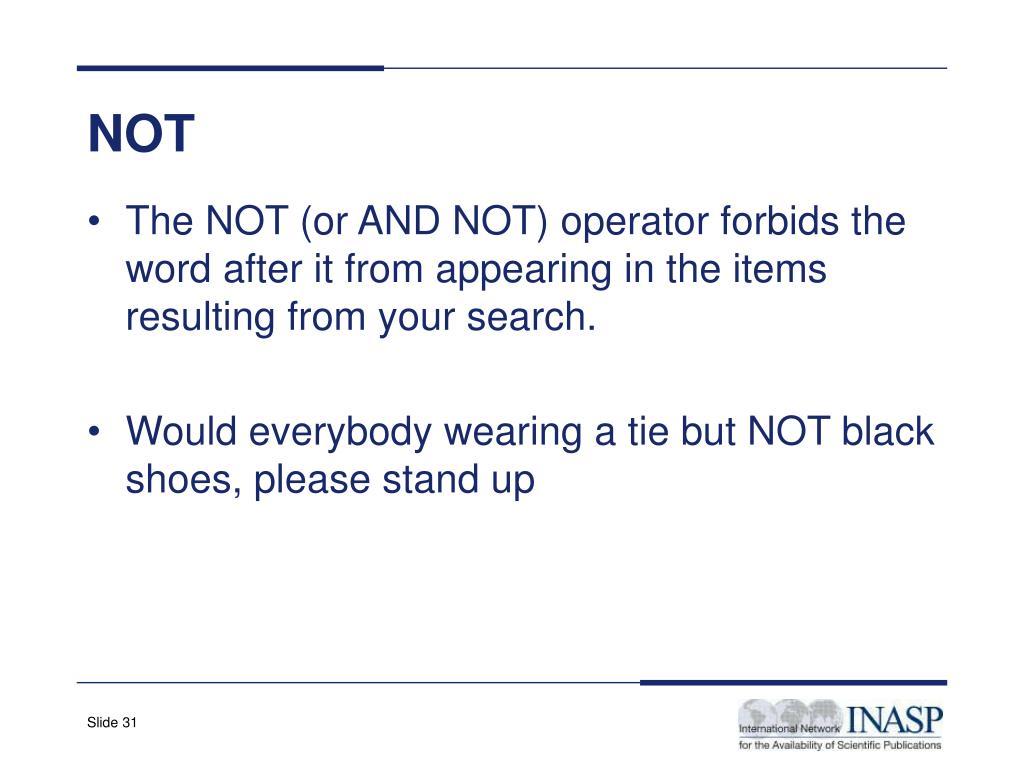 NOT

• The NOT (or AND NOT) operator forbids the word after it from appearing in the items resulting from your search.

• Would everybody wearing a tie but NOT black shoes, please stand up

Slide 31

International Network INASP
for the Availability of Scientific Publications